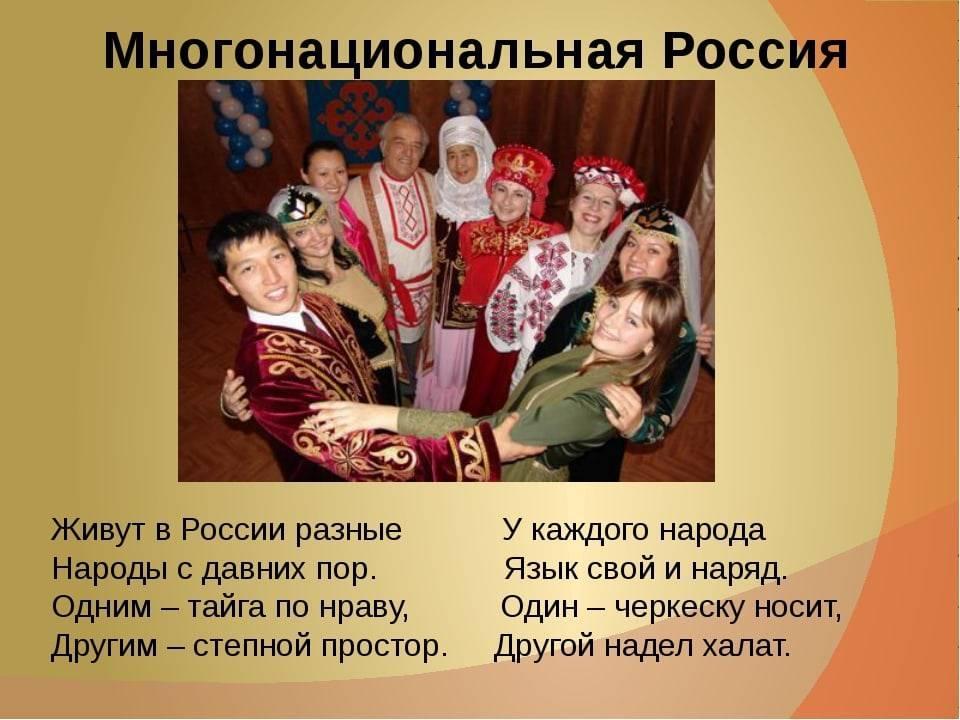 Многонациональная Россия

Живут в России разные
Народы с давних пор.
Одним – тайга по нраву,
Другим – степной простор.

У каждого народа
Язык свой и наряд.
Один – черкеску носит,
Другой надел халат.